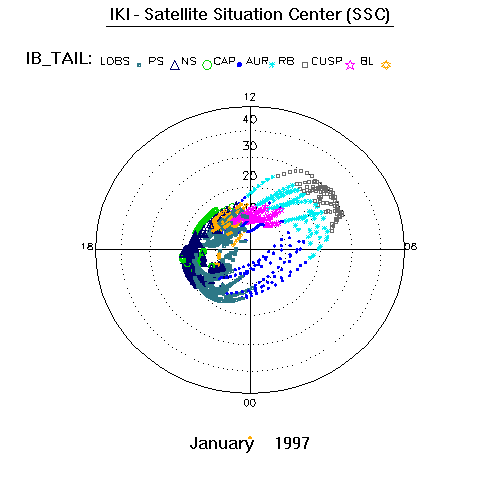 IKI - Satellite Situation Center (SSC)

IB_TAIL: LOBS PS NS CAP AUR RB CUSP BL

12
40
30
20
18
08
00

January 1997